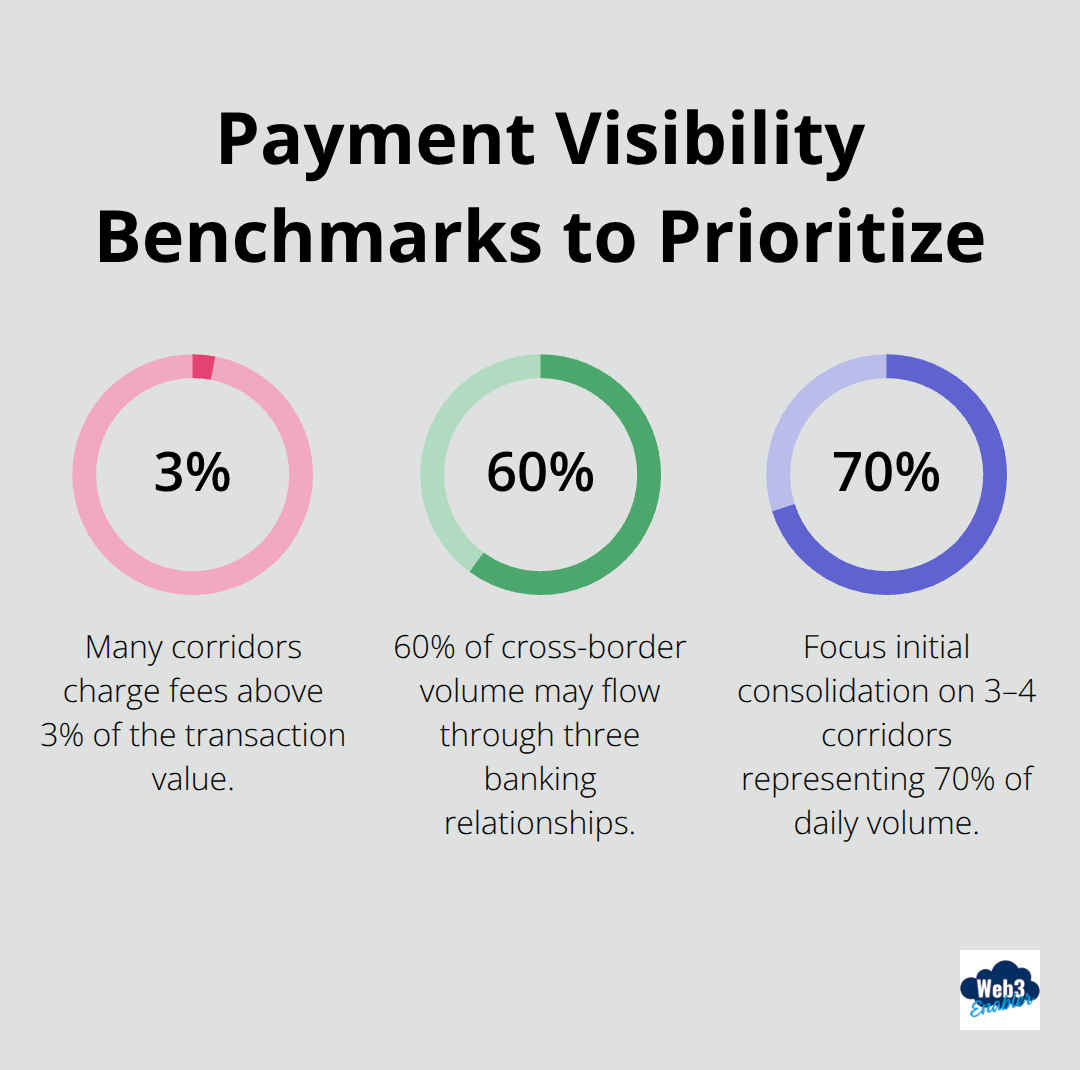 Payment Visibility Benchmarks to Prioritize

3%

Many corridors charge fees above 3% of the transaction value.

60%

60% of cross-border volume may flow through three banking relationships.

70%

Focus initial consolidation on 3–4 corridors representing 70% of daily volume.

Web3 Enabler